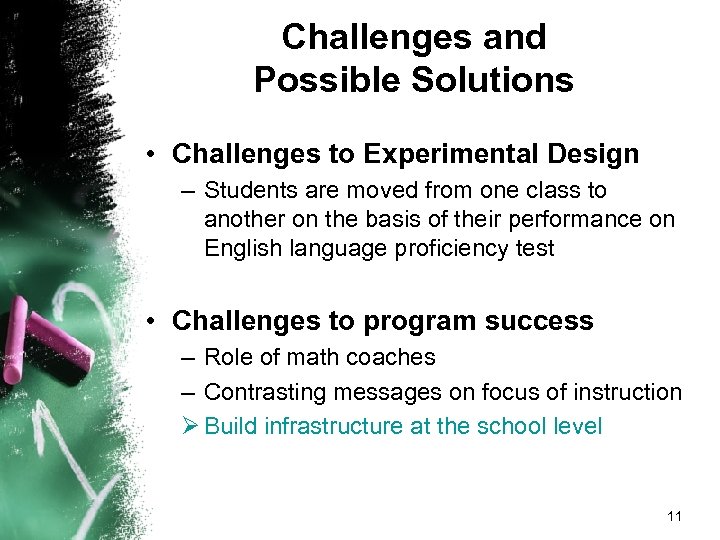 Challenges and Possible Solutions

• Challenges to Experimental Design
– Students are moved from one class to another on the basis of their performance on English language proficiency test

• Challenges to program success
– Role of math coaches
– Contrasting messages on focus of instruction
➢ Build infrastructure at the school level

11